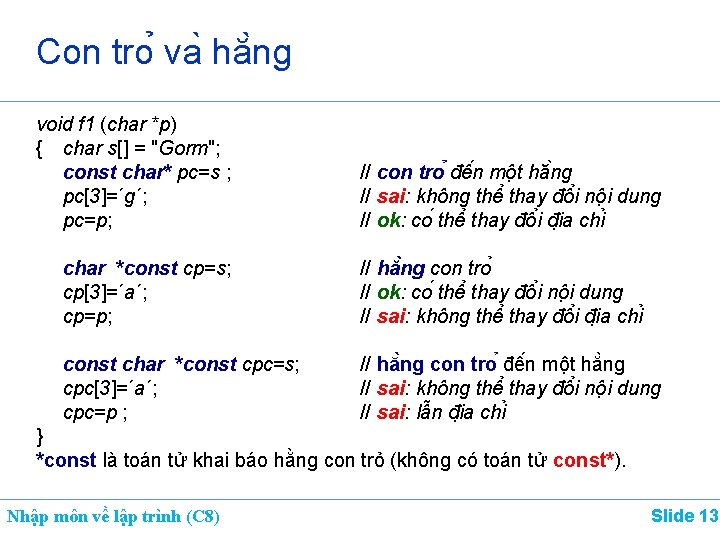 Con trỏ và hằng

void f1 (char *p)
{ char s[] = "Gorm";
const char* pc=s ; // con trỏ đến một hằng
pc[3]=´g´; // sai: không thể thay đổi nội dung
pc=p; // ok: có thể thay đổi địa chỉ

char *const cp=s; // hằng con trỏ
cp[3]=´a´; // ok: có thể thay đổi nội dung
cp=p; // sai: không thể thay đổi địa chỉ

const char *const cpc=s; // hằng con trỏ đến một hằng
cpc[3]=´a´; // sai: không thể thay đổi nội dung
cpc=p ; // sai: lẫn địa chỉ
}
*const là toán tử khai báo hằng con trỏ (không có toán tử const*).

Nhập môn về lập trình (C8)

Slide 13